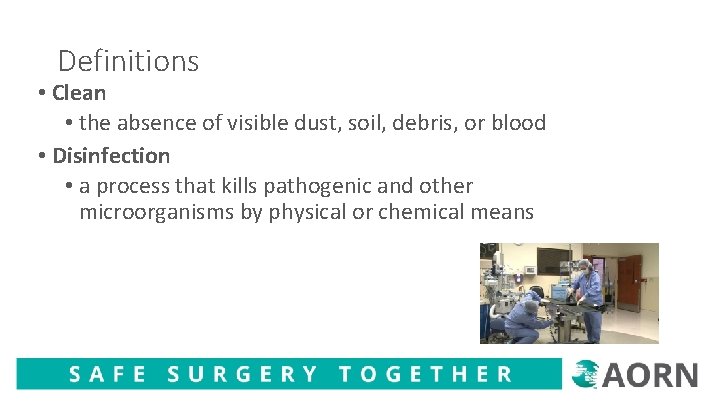 Definitions

• Clean
 • the absence of visible dust, soil, debris, or blood
• Disinfection
 • a process that kills pathogenic and other microorganisms by physical or chemical means

SAFE SURGERY TOGETHER

AORN